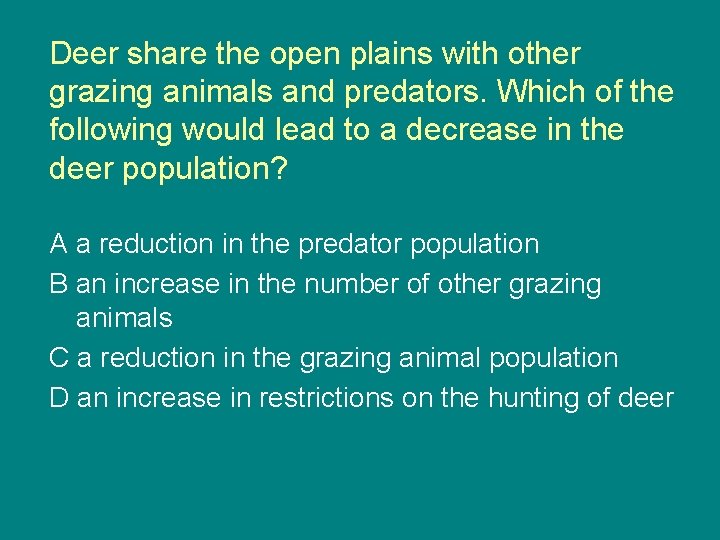 Deer share the open plains with other grazing animals and predators. Which of the following would lead to a decrease in the deer population?

A a reduction in the predator population
B an increase in the number of other grazing animals
C a reduction in the grazing animal population
D an increase in restrictions on the hunting of deer